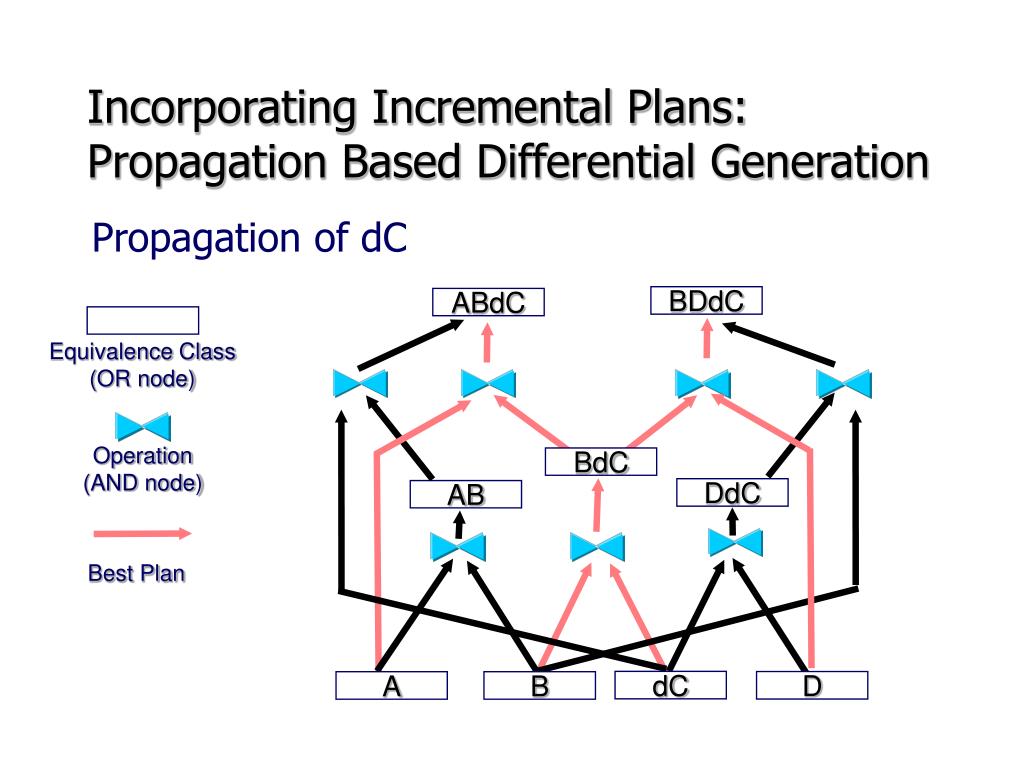 Incorporating Incremental Plans: Propagation Based Differential Generation

Propagation of dC

Equivalence Class (OR node)

Operation (AND node)

Best Plan

ABdC

BDdC

BdC

AB

DdC

A

B

dC

D